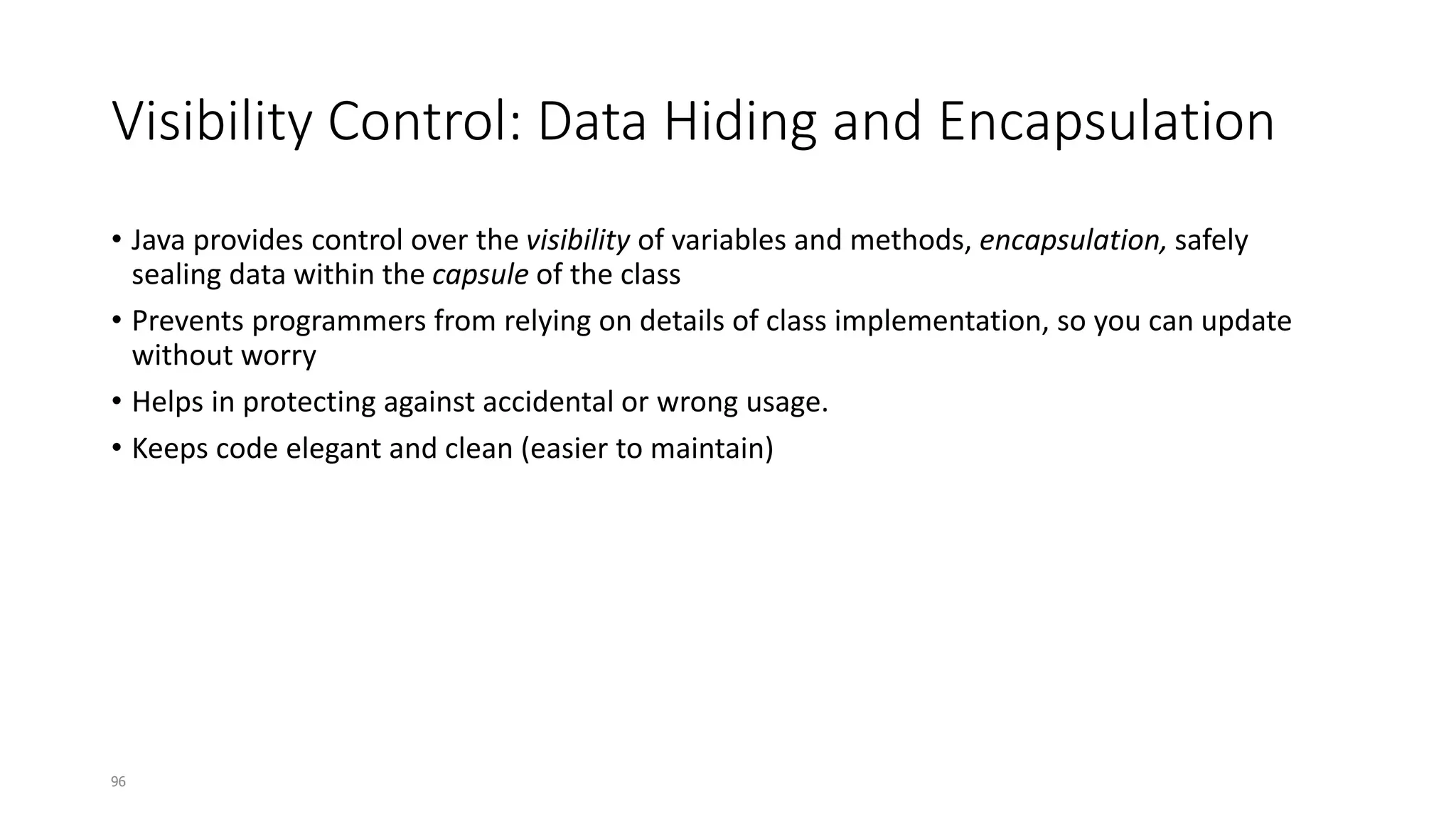 Visibility Control: Data Hiding and Encapsulation

• Java provides control over the visibility of variables and methods, encapsulation, safely sealing data within the capsule of the class

• Prevents programmers from relying on details of class implementation, so you can update without worry

• Helps in protecting against accidental or wrong usage.

• Keeps code elegant and clean (easier to maintain)

96